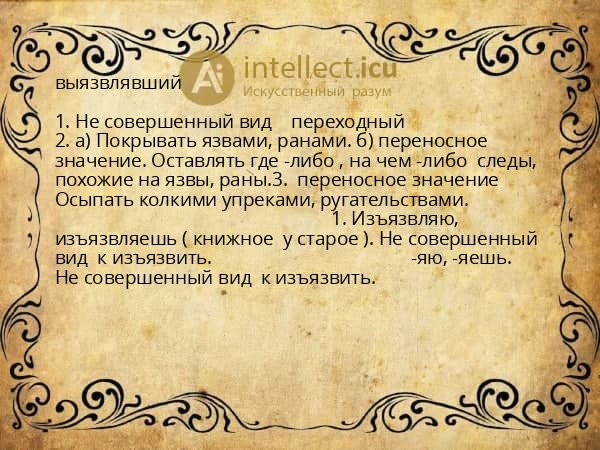 выязвлявший

Ai intellect.icu
Искусственный разум

1. Не совершенный вид переходный
2. а) Покрывать язвами, ранами. б) переносное значение. Оставлять где -либо , на чем -либо следы, похожие на язвы, раны.3. переносное значение Осыпать колкими упреками, ругательствами.
1. Изъязвляю, изъязвляешь ( книжное у старое ). Не совершенный вид к изъязвить. -яю, -яешь. Не совершенный вид к изъязвить.